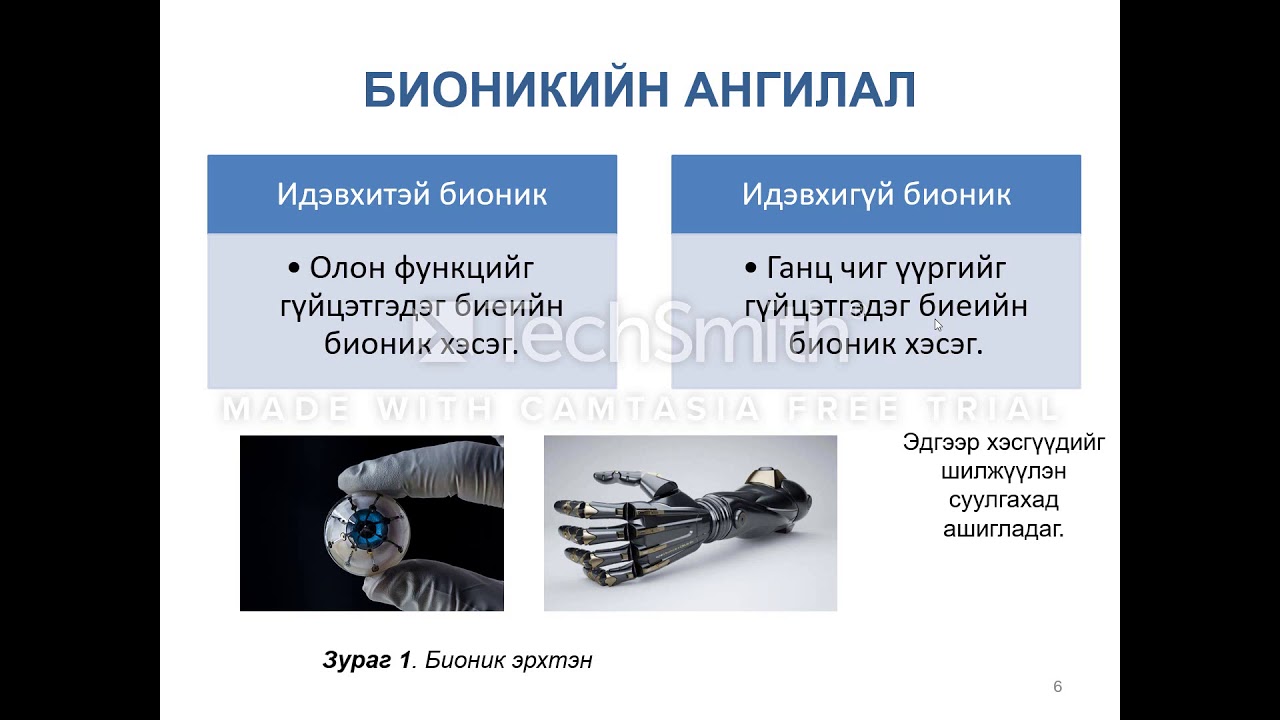 БИОНИКИЙН АНГИЛАЛ

Идэвхитэй бионик

• Олон функцийг гүйцэтгэдэг биеийн бионик хэсэг.

Идэвхигүй бионик

• Ганц чиг үүргийг гүйцэтгэдэг биеийн бионик хэсэг.

TechSmith

MADE WITH CAMTASIA FREE TRIAL

Эдгээр хэсгүүдийг шилжүүлэн суулгахад ашигладаг.

Зураг 1. Бионик эрхтэн

6